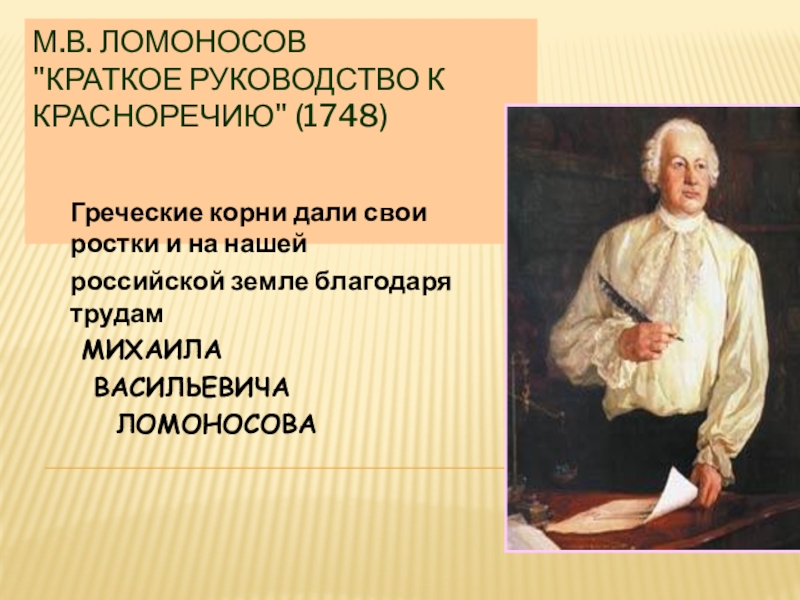 М.В. ЛОМОНОСОВ "КРАТКОЕ РУКОВОДСТВО К КРАСНОРЕЧИЮ" (1748)

Греческие корни дали свои ростки и на нашей российской земле благодаря трудам

МИХАИЛА ВАСИЛЬЕВИЧА ЛОМОНОСОВА